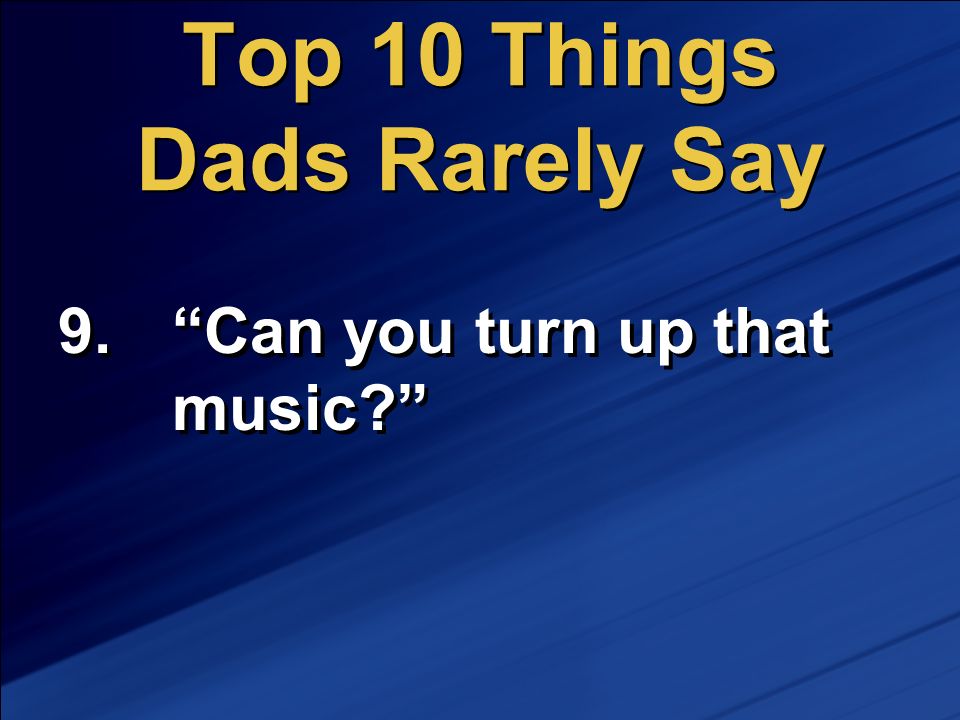 Top 10 Things Dads Rarely Say

9. “Can you turn up that music?”